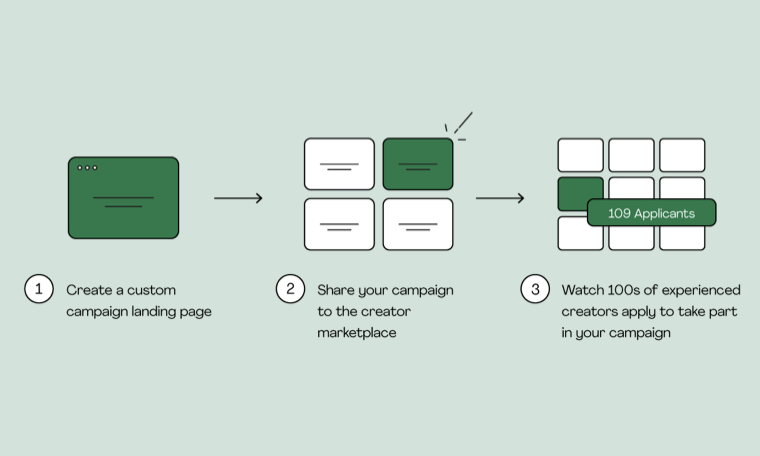 109 Applicants

1 Create a custom campaign landing page

2 Share your campaign to the creator marketplace

3 Watch 100s of experienced creators apply to take part in your campaign